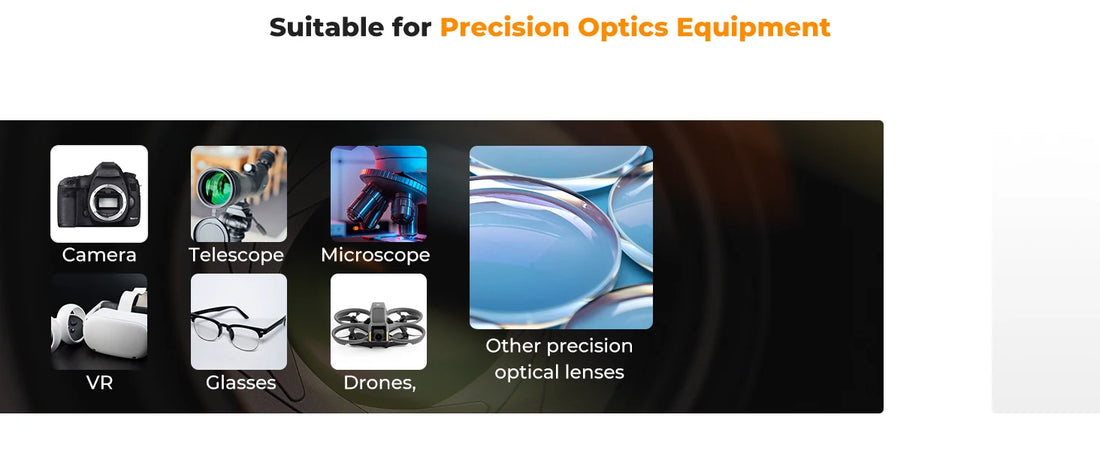 Suitable for Precision Optics Equipment

Camera

Telescope

Microscope

VR

Glasses

Drones,

Other precision optical lenses